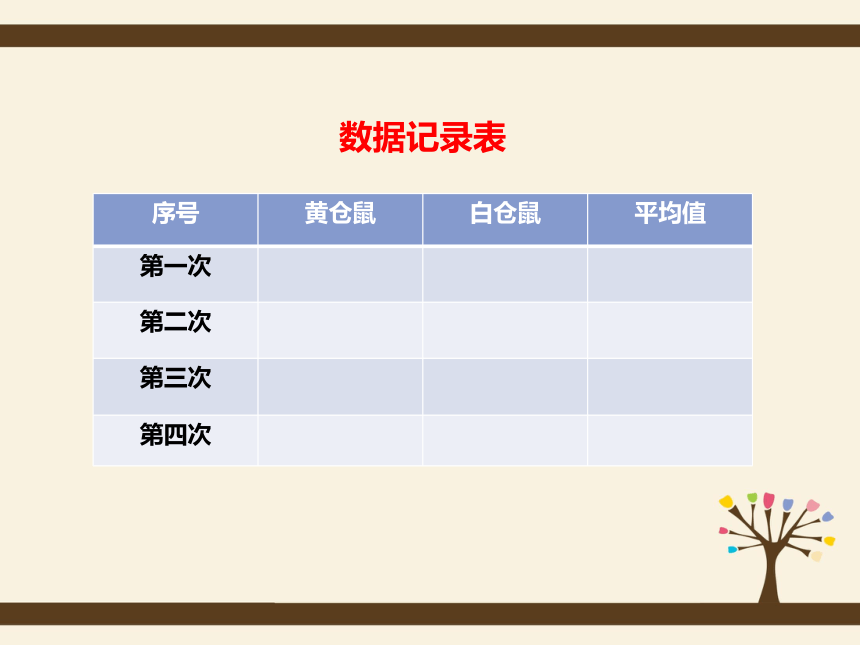 数据记录表

| 序号 | 黄仓鼠 | 白仓鼠 | 平均值 |
|---|---|---|---|
| 第一次 | | | |
| 第二次 | | | |
| 第三次 | | | |
| 第四次 | | | |